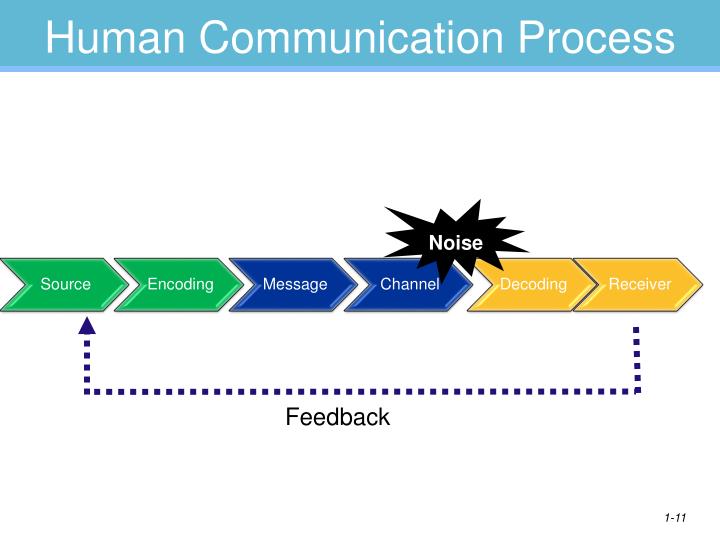 Human Communication Process

Noise

Source
Encoding
Message
Channel
Decoding
Receiver

Feedback

1-11